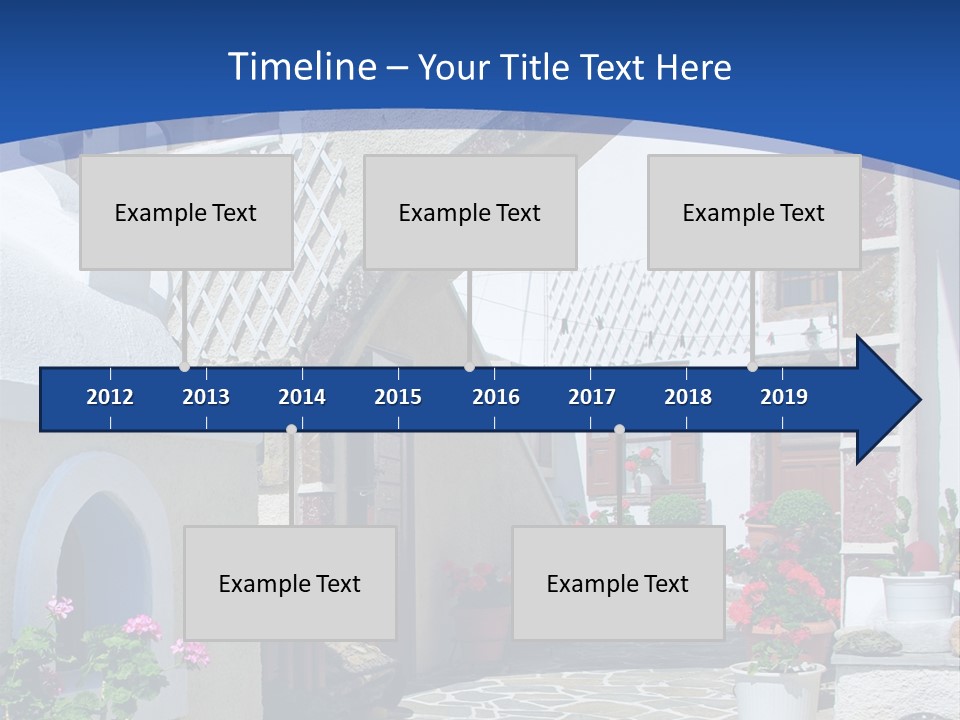 Timeline – Your Title Text Here

Example Text

Example Text

Example Text

2012
2013
2014
2015
2016
2017
2018
2019

Example Text

Example Text